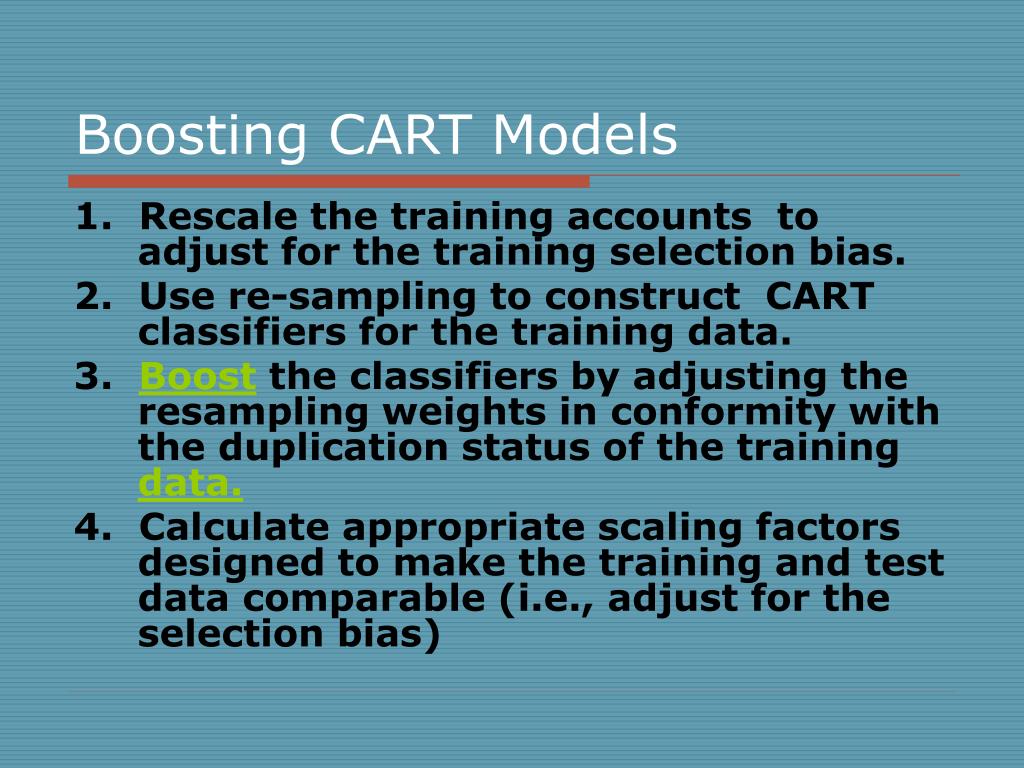 Boosting CART Models

1. Rescale the training accounts to adjust for the training selection bias.
2. Use re-sampling to construct CART classifiers for the training data.
3. Boost the classifiers by adjusting the resampling weights in conformity with the duplication status of the training data.
4. Calculate appropriate scaling factors designed to make the training and test data comparable (i.e., adjust for the selection bias)